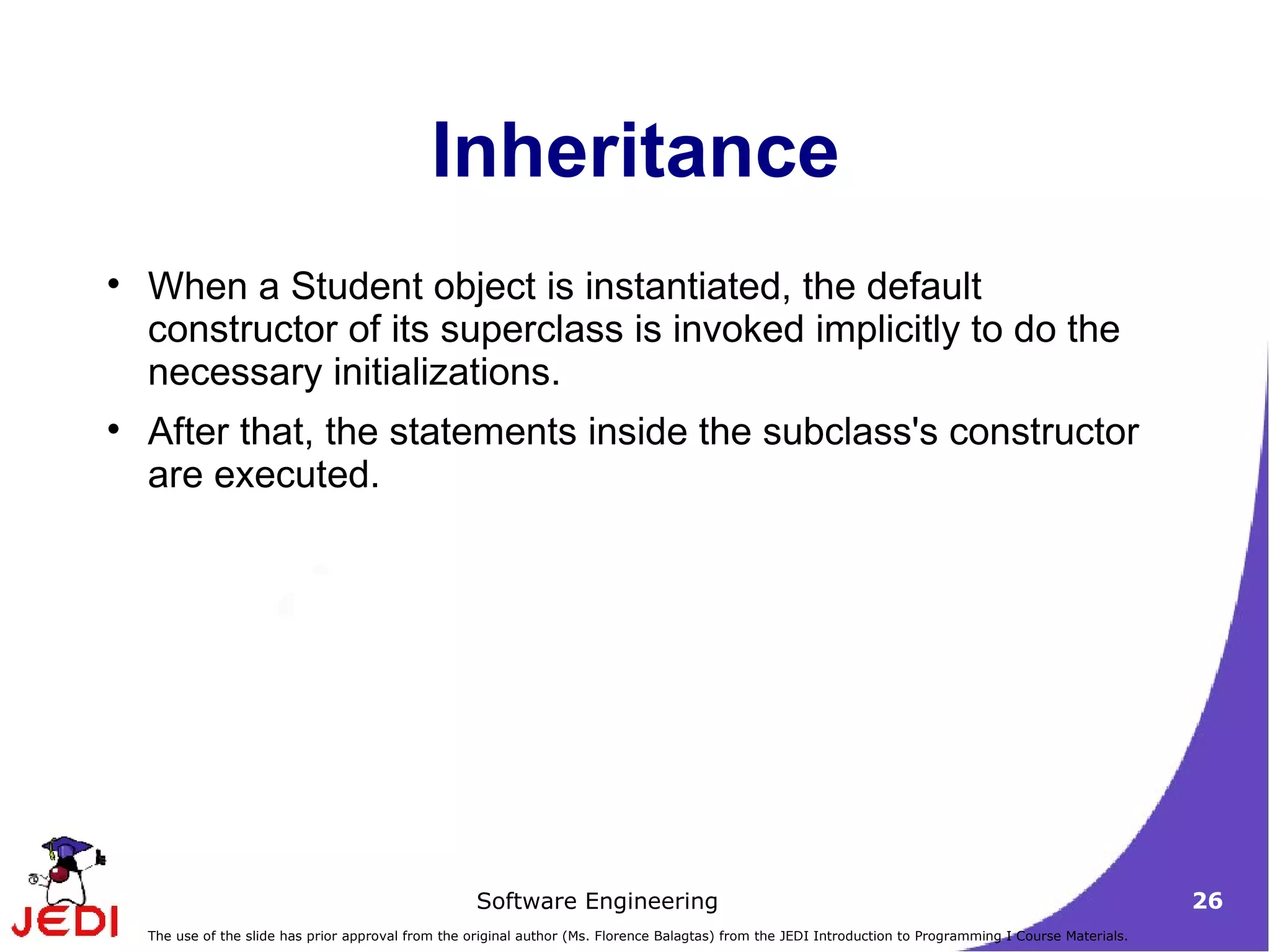 Inheritance

• When a Student object is instantiated, the default constructor of its superclass is invoked implicitly to do the necessary initializations.

• After that, the statements inside the subclass's constructor are executed.

JEDI

Software Engineering

26

The use of the slide has prior approval from the original author (Ms. Florence Balagtas) from the JEDI Introduction to Programming I Course Materials.